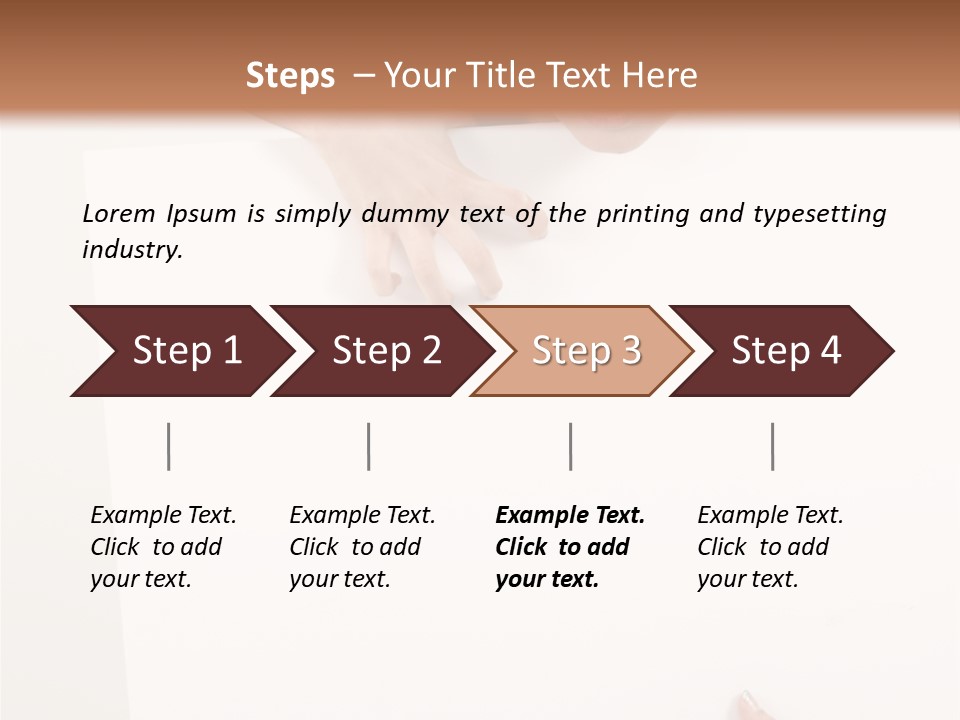 Steps – Your Title Text Here

Lorem Ipsum is simply dummy text of the printing and typesetting industry.

Step 1

Step 2

Step 3

Step 4

Example Text. Click to add your text.

Example Text. Click to add your text.

Example Text. Click to add your text.

Example Text. Click to add your text.